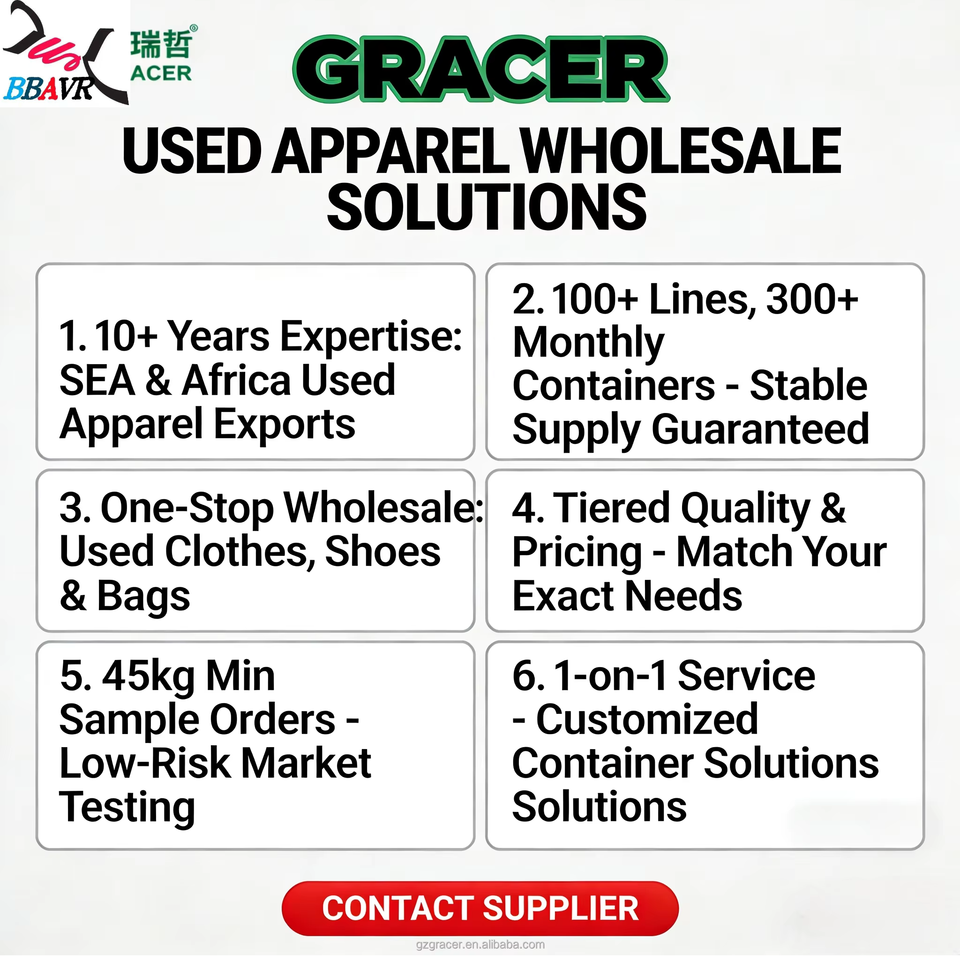 BBAVR

瑞哲®
ACER

GRACER

USED APPAREL WHOLESALE SOLUTIONS

1. 10+ Years Expertise: SEA & Africa Used Apparel Exports

2. 100+ Lines, 300+ Monthly Containers - Stable Supply Guaranteed

3. One-Stop Wholesale: Used Clothes, Shoes & Bags

4. Tiered Quality & Pricing - Match Your Exact Needs

5. 45kg Min Sample Orders - Low-Risk Market Testing

6. 1-on-1 Service - Customized Container Solutions Solutions

CONTACT SUPPLIER

gzgracer.en.alibaba.com